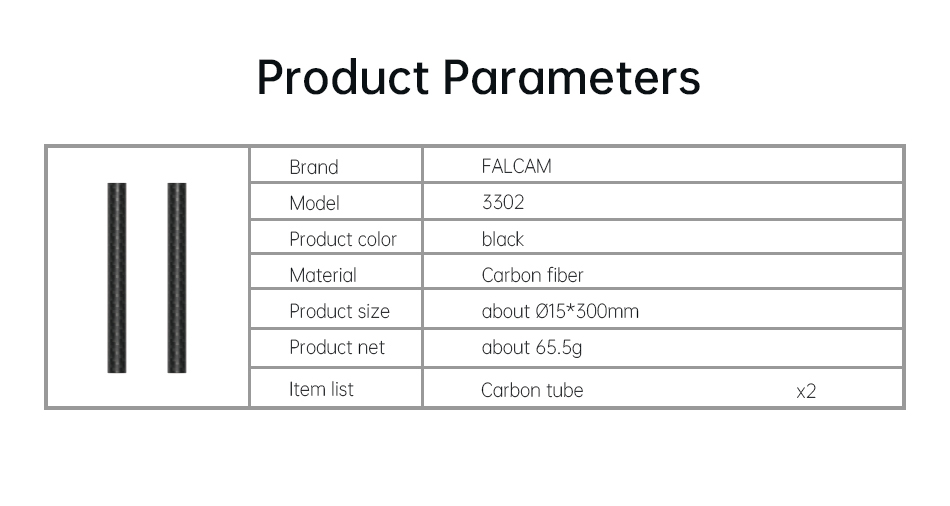 Product Parameters

| Brand | FALCAM |
|---|---|
| Model | 3302 |
| Product color | black |
| Material | Carbon fiber |
| Product size | about Ø15*300mm |
| Product net | about 65.5g |
| Item list | Carbon tube x2 |